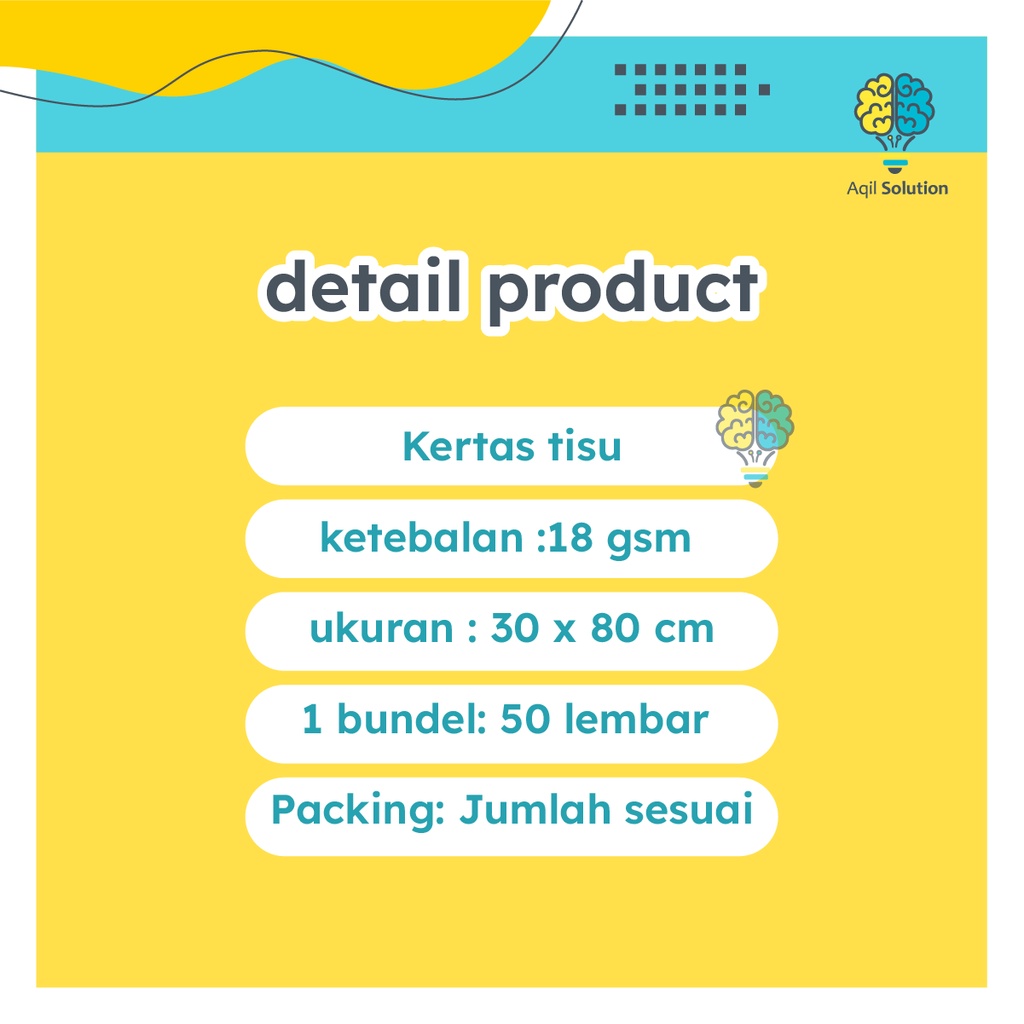 Aqil Solution

detail product

Kertas tisu

ketebalan :18 gsm

ukuran : 30 x 80 cm

1 bundel: 50 lembar

Packing: Jumlah sesuai